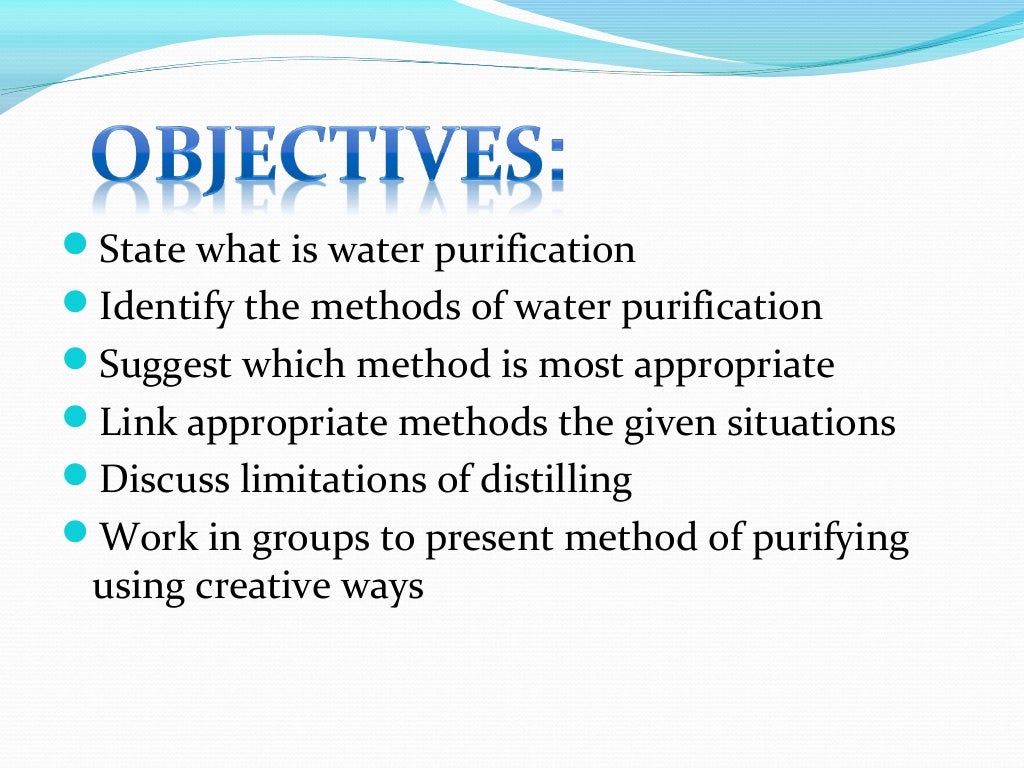 OBJECTIVES:

- State what is water purification
- Identify the methods of water purification
- Suggest which method is most appropriate
- Link appropriate methods the given situations
- Discuss limitations of distilling
- Work in groups to present method of purifying using creative ways